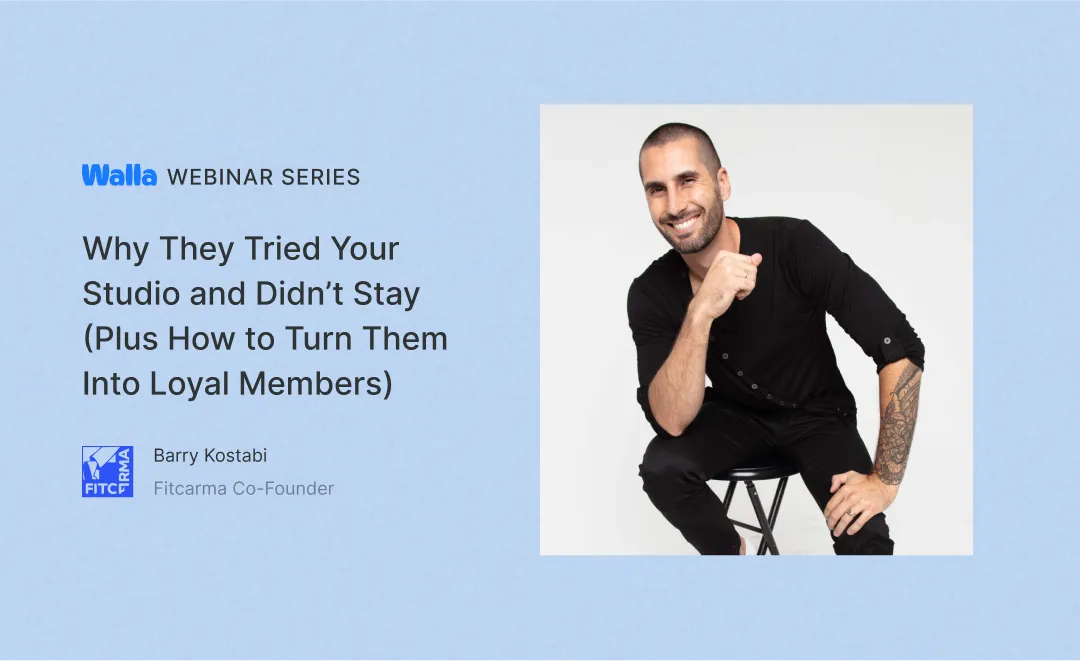 Walla WEBINAR SERIES

Why They Tried Your Studio and Didn't Stay (Plus How to Turn Them Into Loyal Members)

FITCARMA

Barry Kostabi

Fitcarma Co-Founder